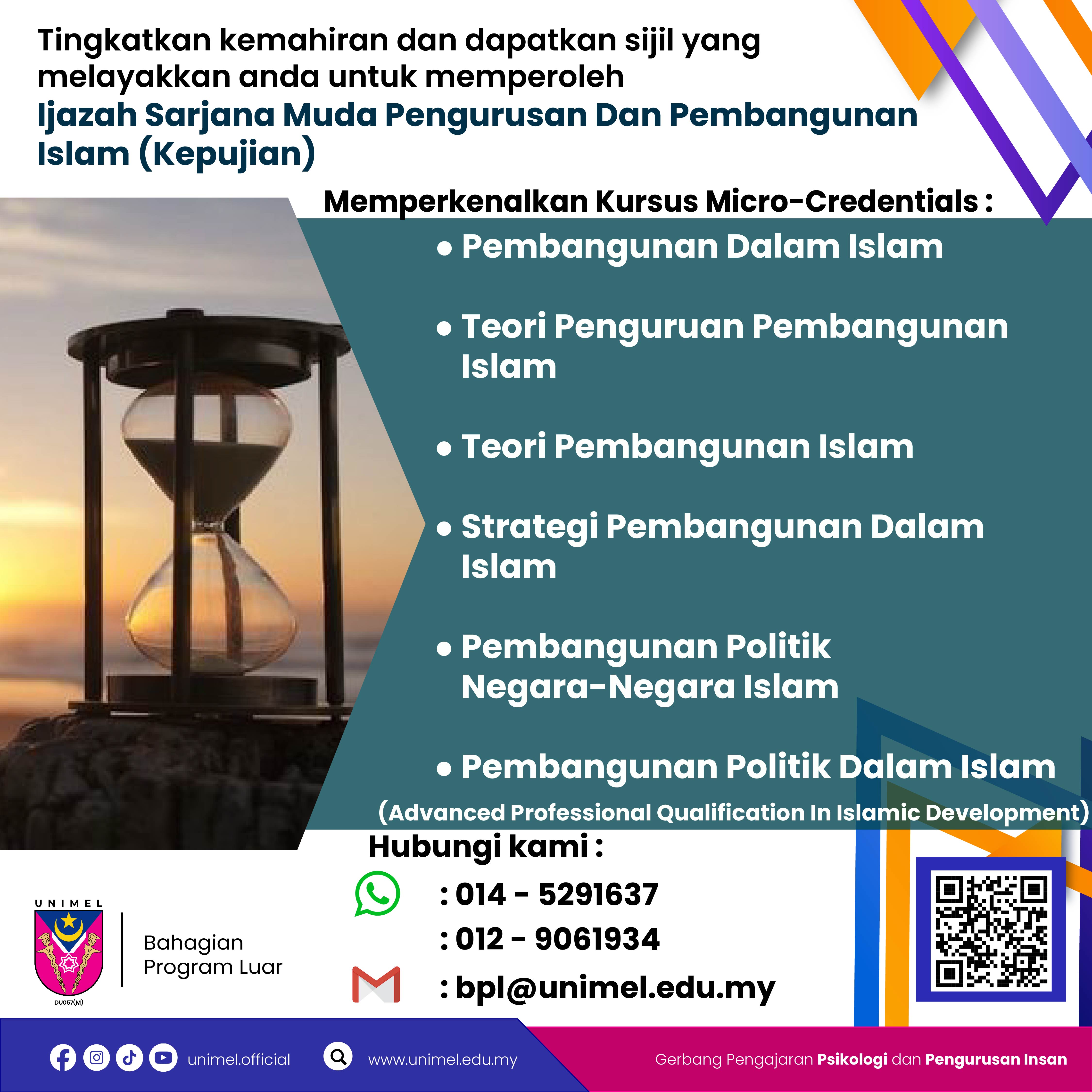 Tingkatkan kemahiran dan dapatkan sijil yang melayakkan anda untuk memperoleh
Ijazah Sarjana Muda Pengurusan Dan Pembangunan Islam (Kepujian)

Memperkenalkan Kursus Micro-Credentials :

• Pembangunan Dalam Islam
• Teori Penguruan Pembangunan Islam
• Teori Pembangunan Islam
• Strategi Pembangunan Dalam Islam
• Pembangunan Politik Negara-Negara Islam
• Pembangunan Politik Dalam Islam

(Advanced Professional Qualification In Islamic Development)

Hubungi kami :
: 014 - 5291637
: 012 - 9061934
: bpl@unimel.edu.my

UNIMEL
DU057(M)
Bahagian Program Luar

unimel.official
www.unimel.edu.my
Gerbang Pengajaran Psikologi dan Pengurusan Insan